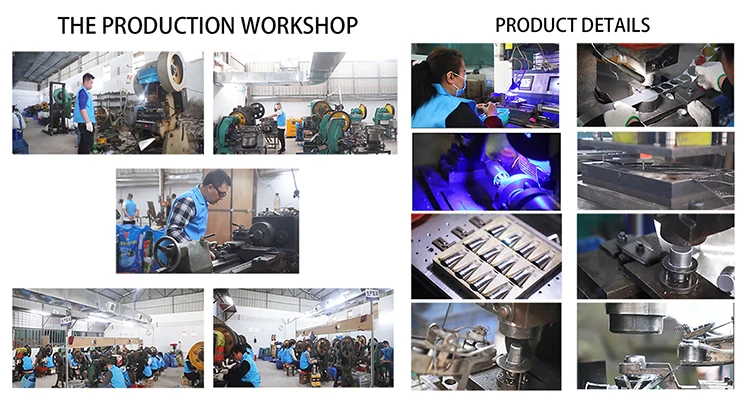 THE PRODUCTION WORKSHOP

PRODUCT DETAILS